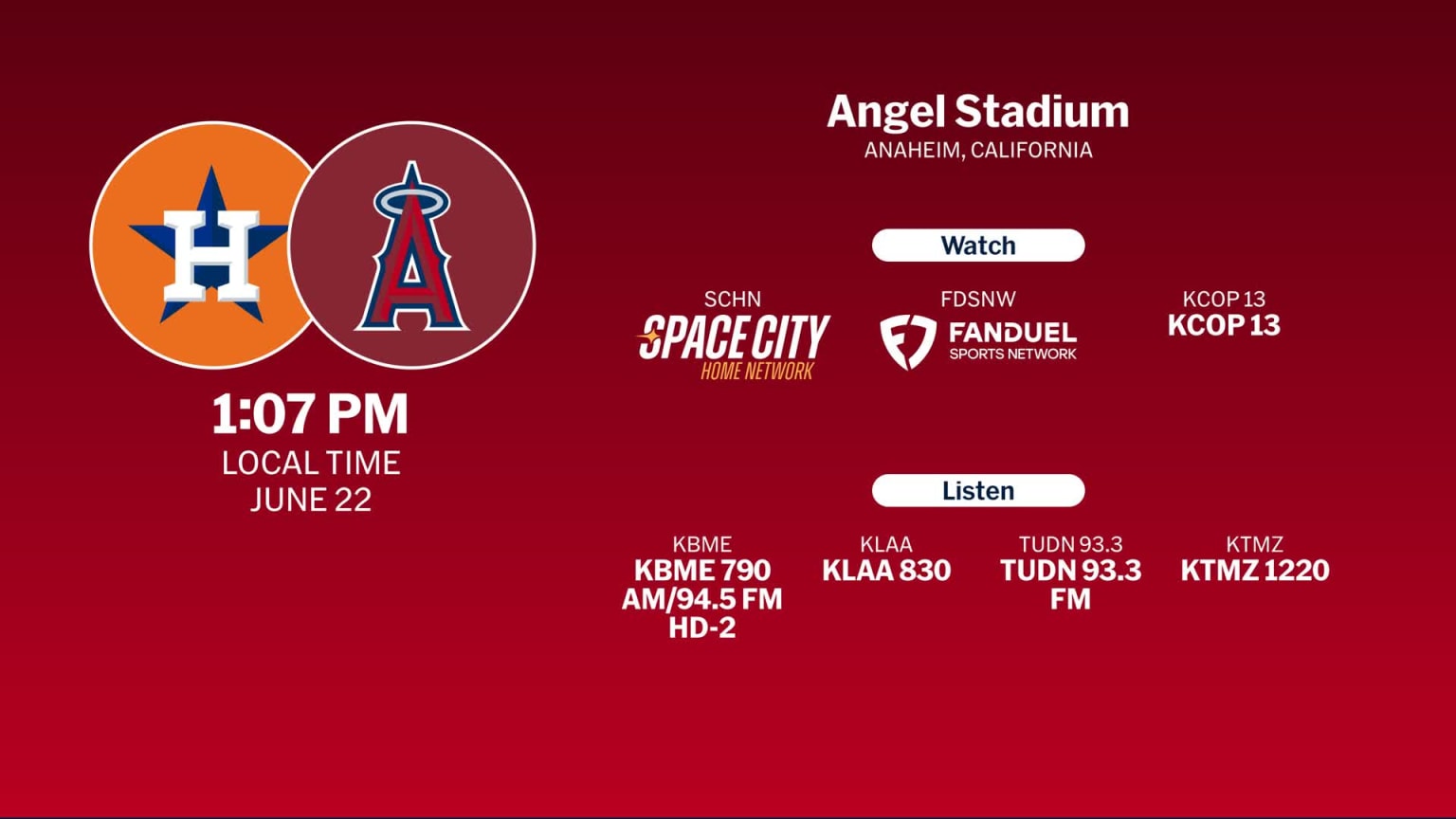 H

A

1:07 PM
LOCAL TIME
JUNE 22

Angel Stadium
ANAHEIM, CALIFORNIA

Watch

SCHN
SPACE CITY
HOME NETWORK

FDSNW
FANDUEL
SPORTS NETWORK

KCOP 13
KCOP 13

Listen

KBME
KBME 790 AM/94.5 FM HD-2

KLAA
KLAA 830

TUDN 93.3
TUDN 93.3 FM

KTMZ
KTMZ 1220